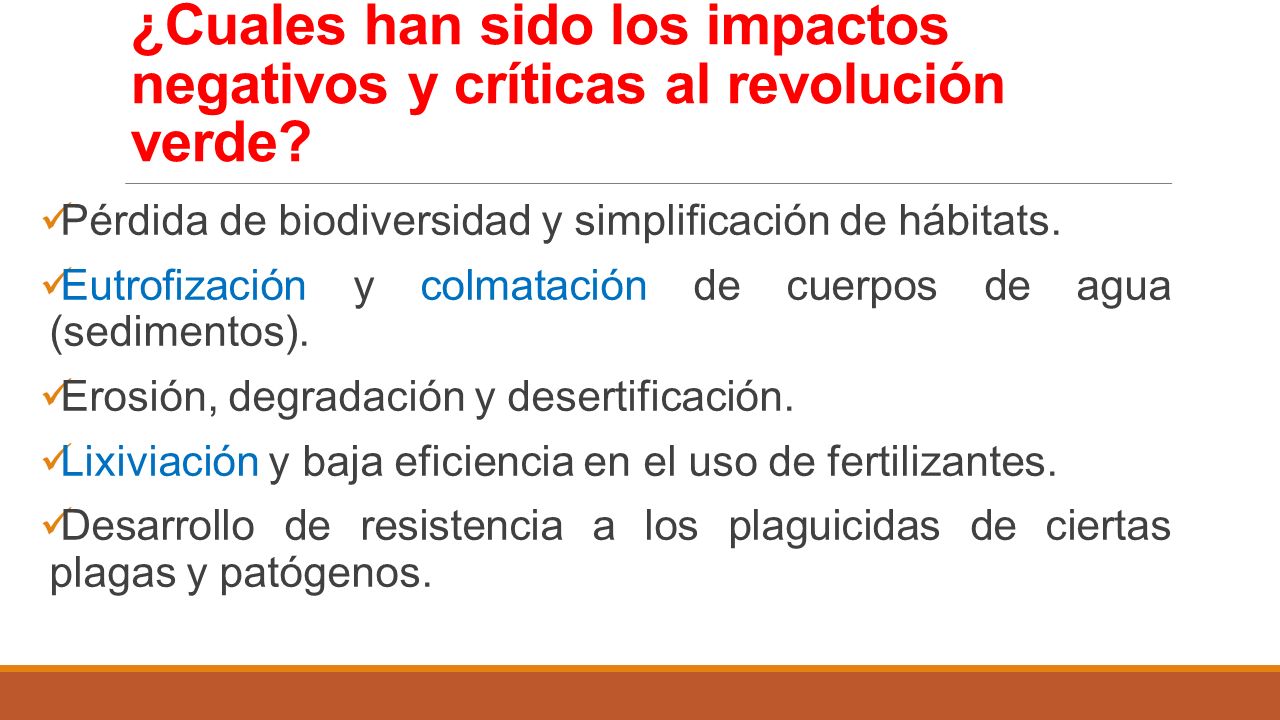 ¿Cuales han sido los impactos negativos y críticas al revolución verde?

✓Pérdida de biodiversidad y simplificación de hábitats.

✓Eutrofización y colmatación de cuerpos de agua (sedimentos).

✓Erosión, degradación y desertificación.

✓Lixiviación y baja eficiencia en el uso de fertilizantes.

✓Desarrollo de resistencia a los plaguicidas de ciertas plagas y patógenos.